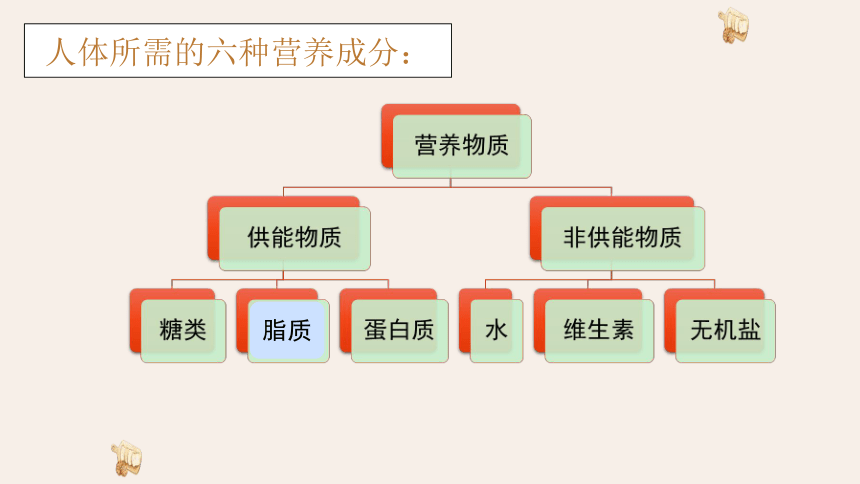 人体所需的六种营养成分：

营养物质

供能物质

非供能物质

糖类

脂质

蛋白质

水

维生素

无机盐